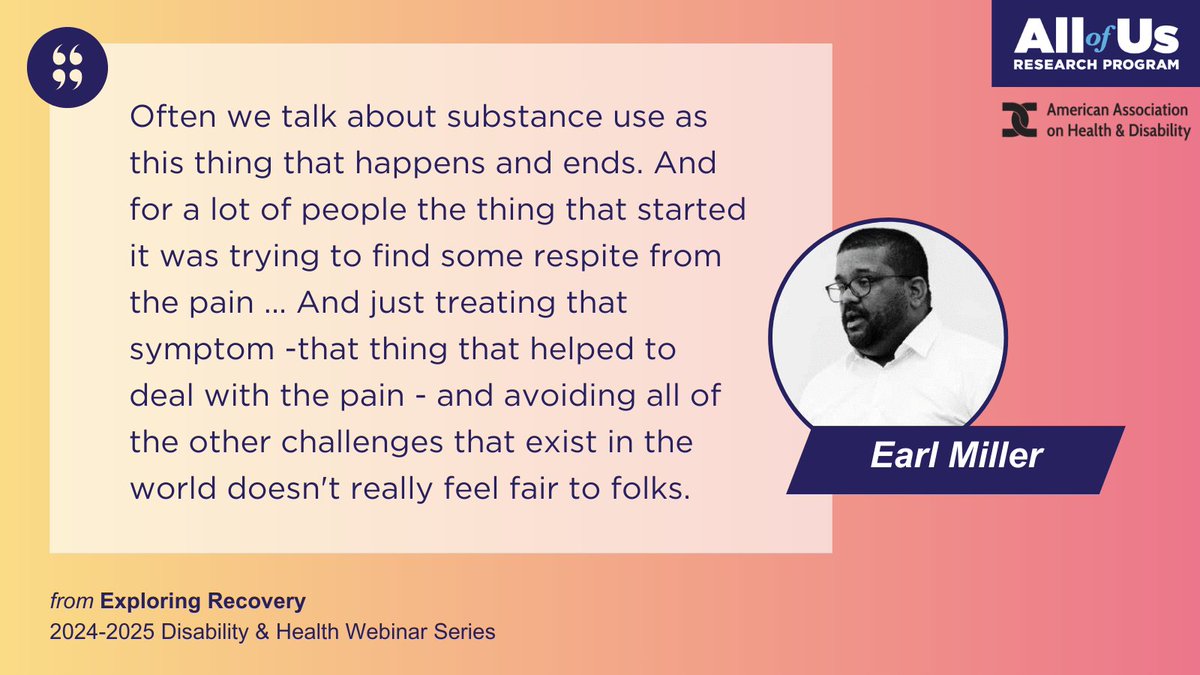 All of Us
RESEARCH PROGRAM

American Association on Health & Disability

Often we talk about substance use as this thing that happens and ends. And for a lot of people the thing that started it was trying to find some respite from the pain ... And just treating that symptom -that thing that helped to deal with the pain - and avoiding all of the other challenges that exist in the world doesn't really feel fair to folks.

Earl Miller

from Exploring Recovery
2024-2025 Disability & Health Webinar Series